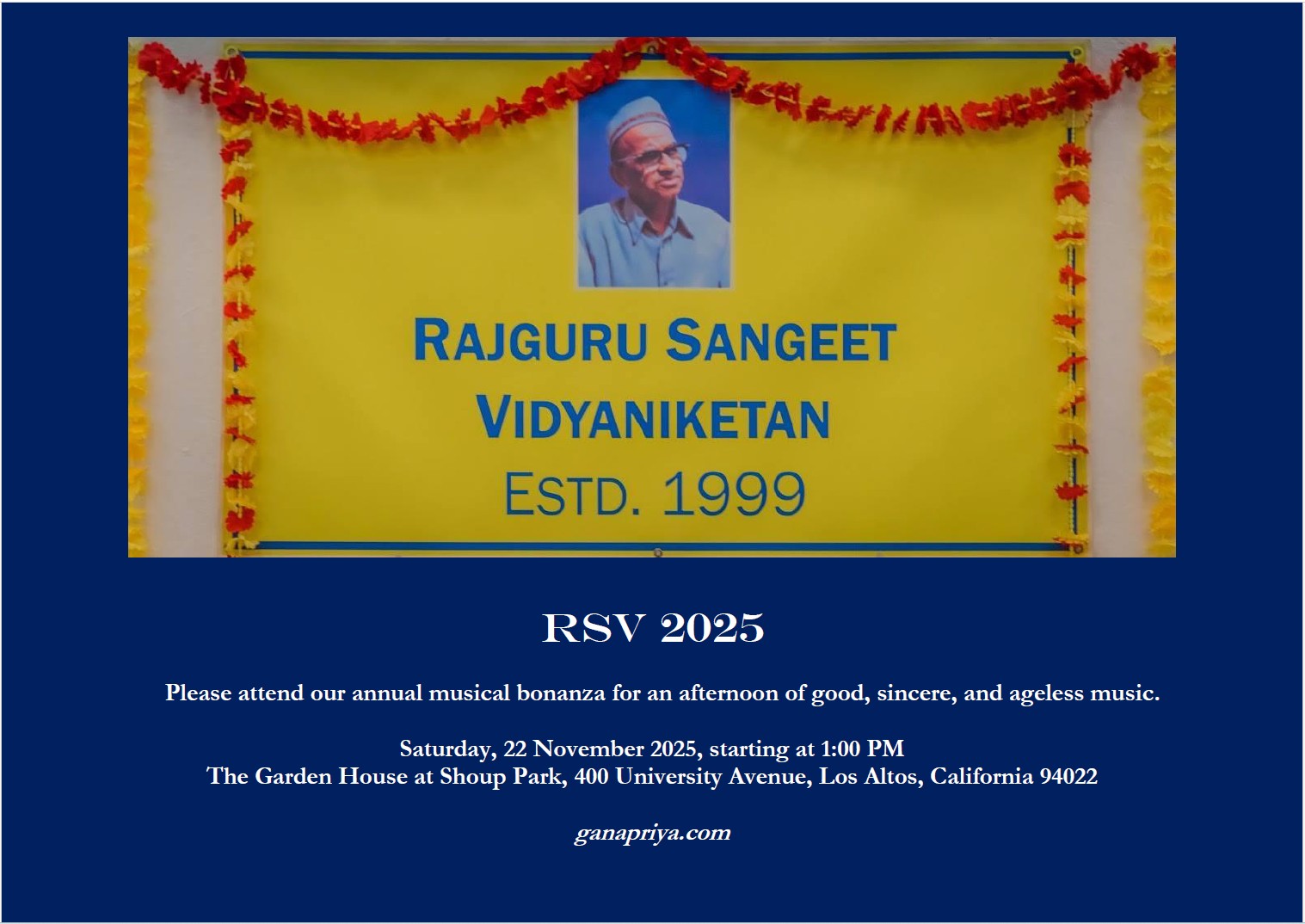 RAJGURU SANGEET VIDYANIKETAN
ESTD. 1999

RSV 2025

Please attend our annual musical bonanza for an afternoon of good, sincere, and ageless music.

Saturday, 22 November 2025, starting at 1:00 PM
The Garden House at Shoup Park, 400 University Avenue, Los Altos, California 94022

ganapriya.com